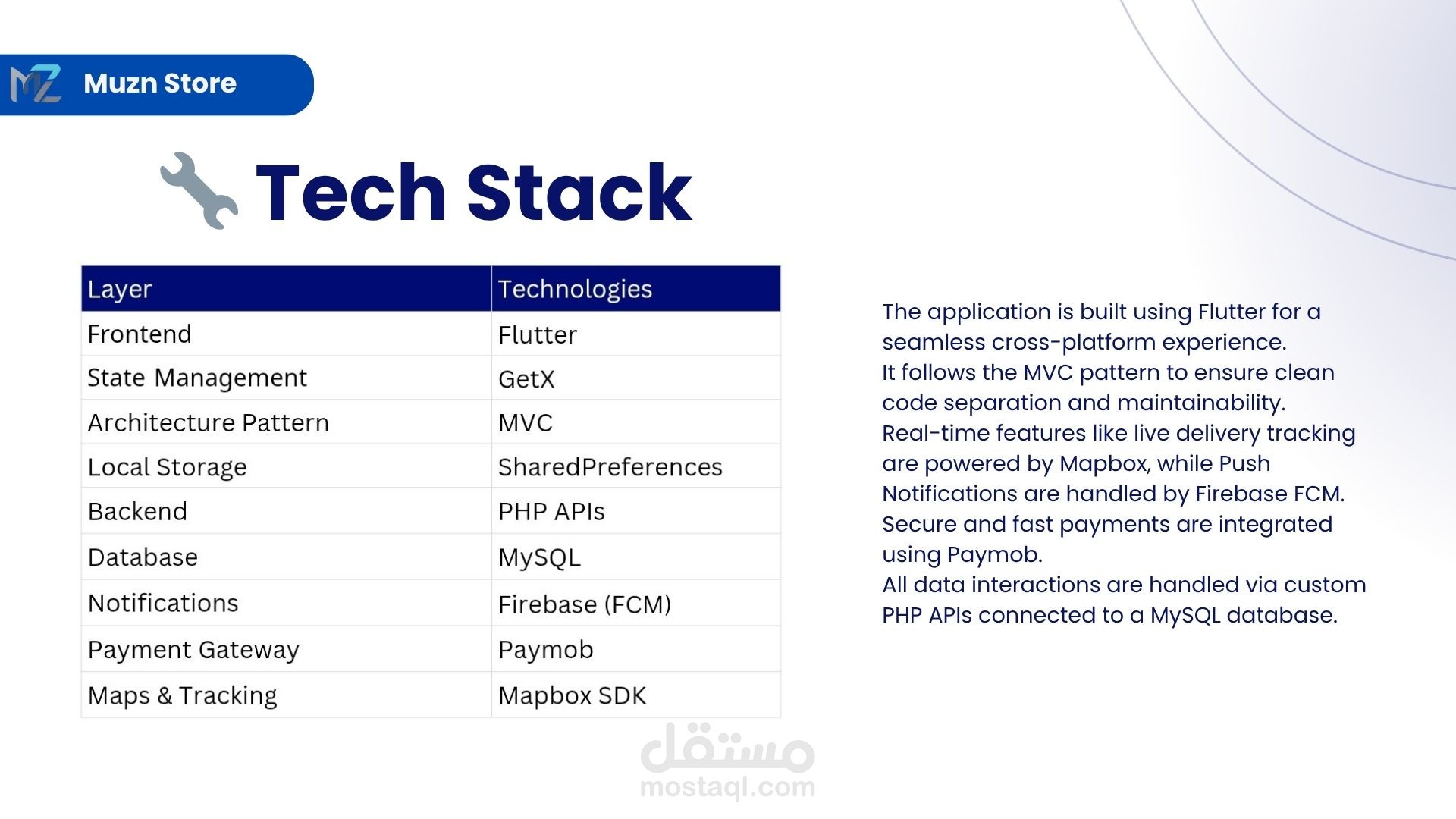 MZ Muzn Store

Tech Stack

| Layer | Technologies |
|---|---|
| Frontend | Flutter |
| State Management | GetX |
| Architecture Pattern | MVC |
| Local Storage | SharedPreferences |
| Backend | PHP APIs |
| Database | MySQL |
| Notifications | Firebase (FCM) |
| Payment Gateway | Paymob |
| Maps & Tracking | Mapbox SDK |

The application is built using Flutter for a seamless cross-platform experience.
It follows the MVC pattern to ensure clean code separation and maintainability.
Real-time features like live delivery tracking are powered by Mapbox, while Push Notifications are handled by Firebase FCM.
Secure and fast payments are integrated using Paymob.
All data interactions are handled via custom PHP APIs connected to a MySQL database.

مستقل
mostaql.com